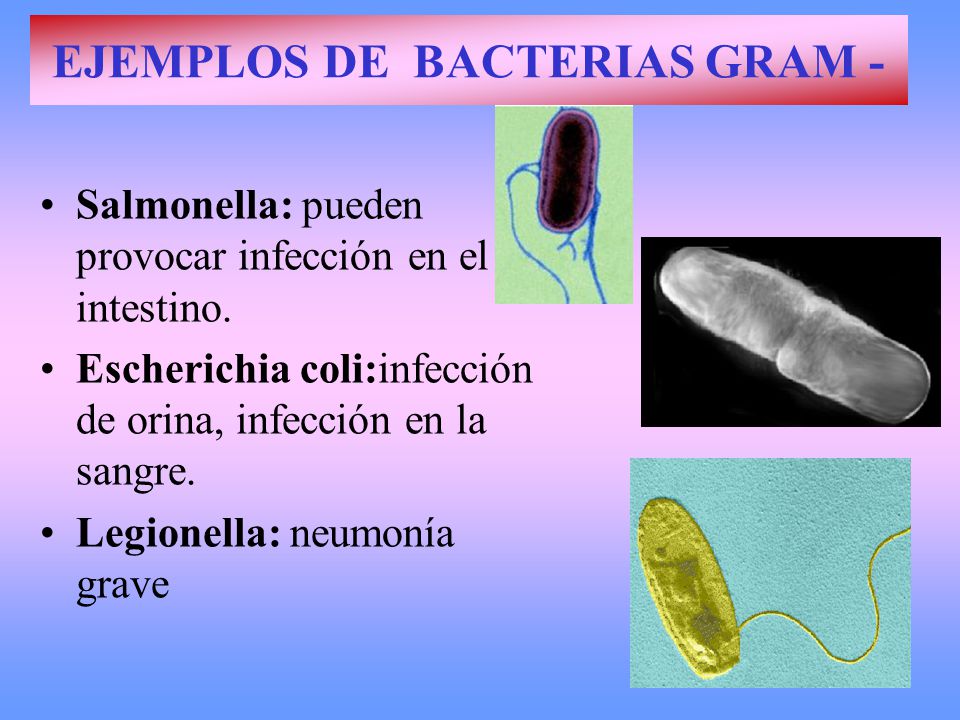 EJEMPLOS DE BACTERIAS GRAM -

• Salmonella: pueden provocar infección en el intestino.
• Escherichia coli:infección de orina, infección en la sangre.
• Legionella: neumonía grave